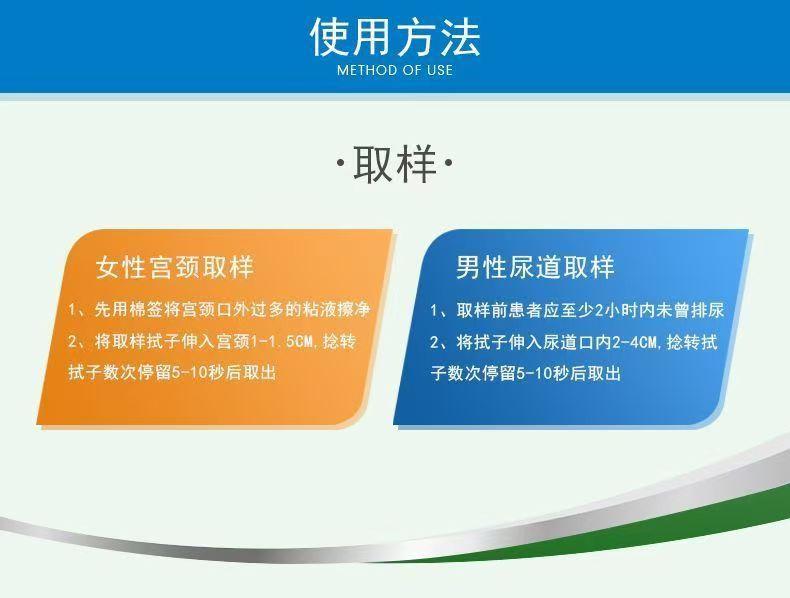 使用方法
METHOD OF USE

·取样·

女性宫颈取样

1、先用棉签将宫颈口外过多的粘液擦净

2、将取样拭子伸入宫颈1-1.5CM,捻转拭子数次停留5-10秒后取出

男性尿道取样

1、取样前患者应至少2小时内未曾排尿

2、将拭子伸入尿道口内2-4CM,捻转拭子数次停留5-10秒后取出